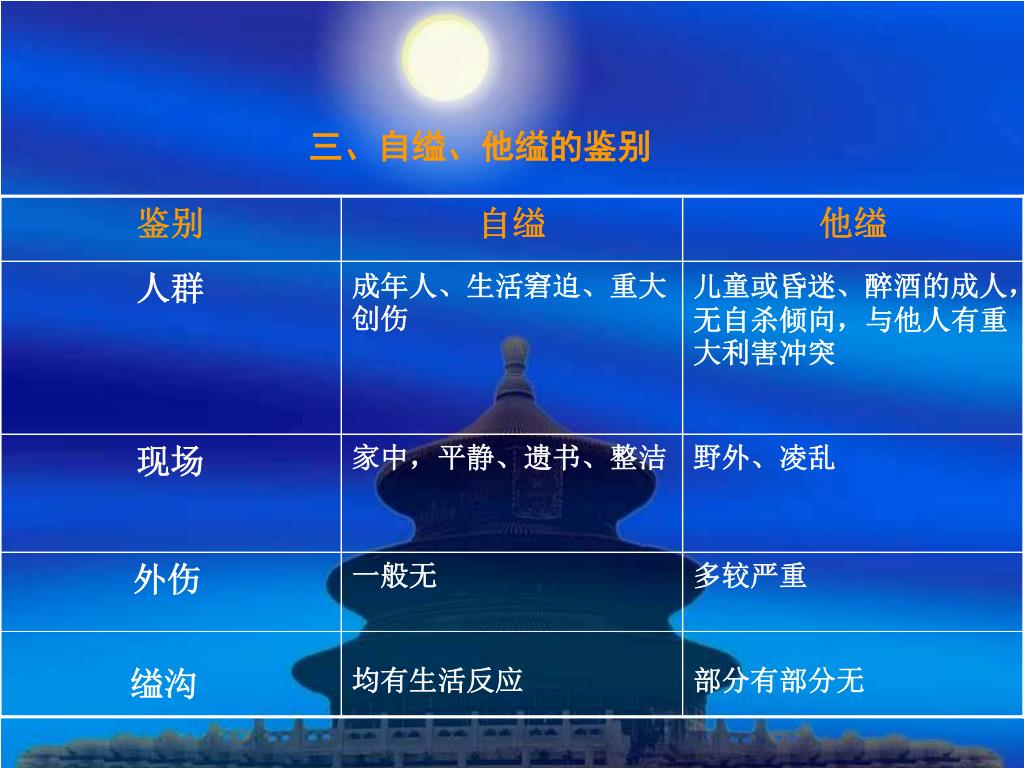 三、自缢、他缢的鉴别

| 鉴别 | 自缢 | 他缢 |
|---|---|---|
| 人群 | 成年人、生活窘迫、重大创伤 | 儿童或昏迷、醉酒的成人，无自杀倾向，与他人有重大利害冲突 |
| 现场 | 家中，平静、遗书、整洁 | 野外、凌乱 |
| 外伤 | 一般无 | 多较严重 |
| 缢沟 | 均有生活反应 | 部分有部分无 |